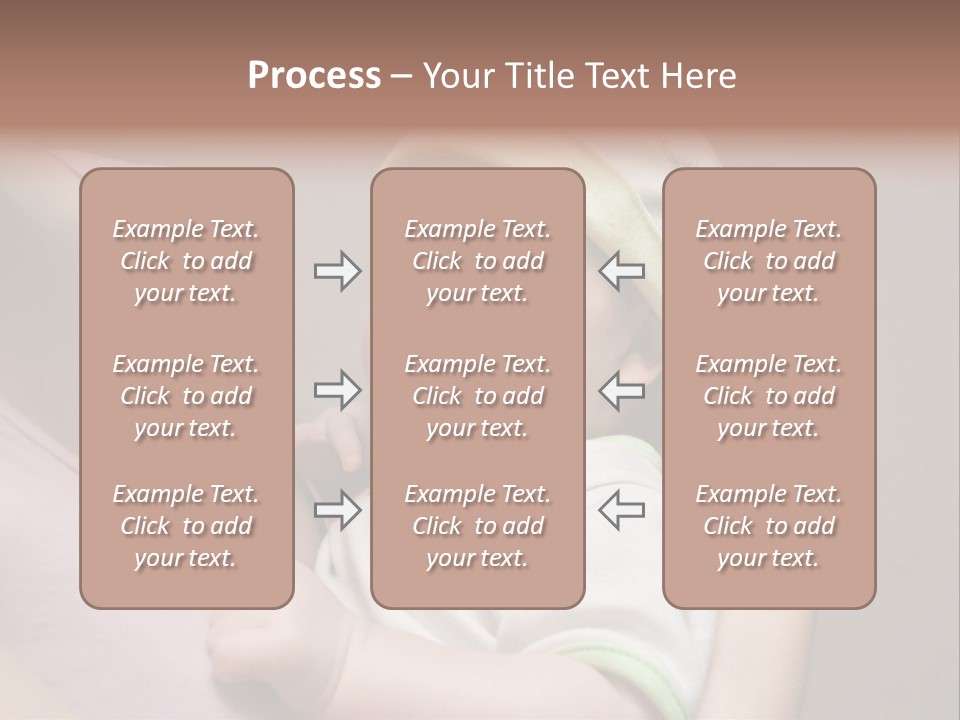 Process – Your Title Text Here

Example Text. Click to add your text.

Example Text. Click to add your text.

Example Text. Click to add your text.

Example Text. Click to add your text.

Example Text. Click to add your text.

Example Text. Click to add your text.

Example Text. Click to add your text.

Example Text. Click to add your text.

Example Text. Click to add your text.